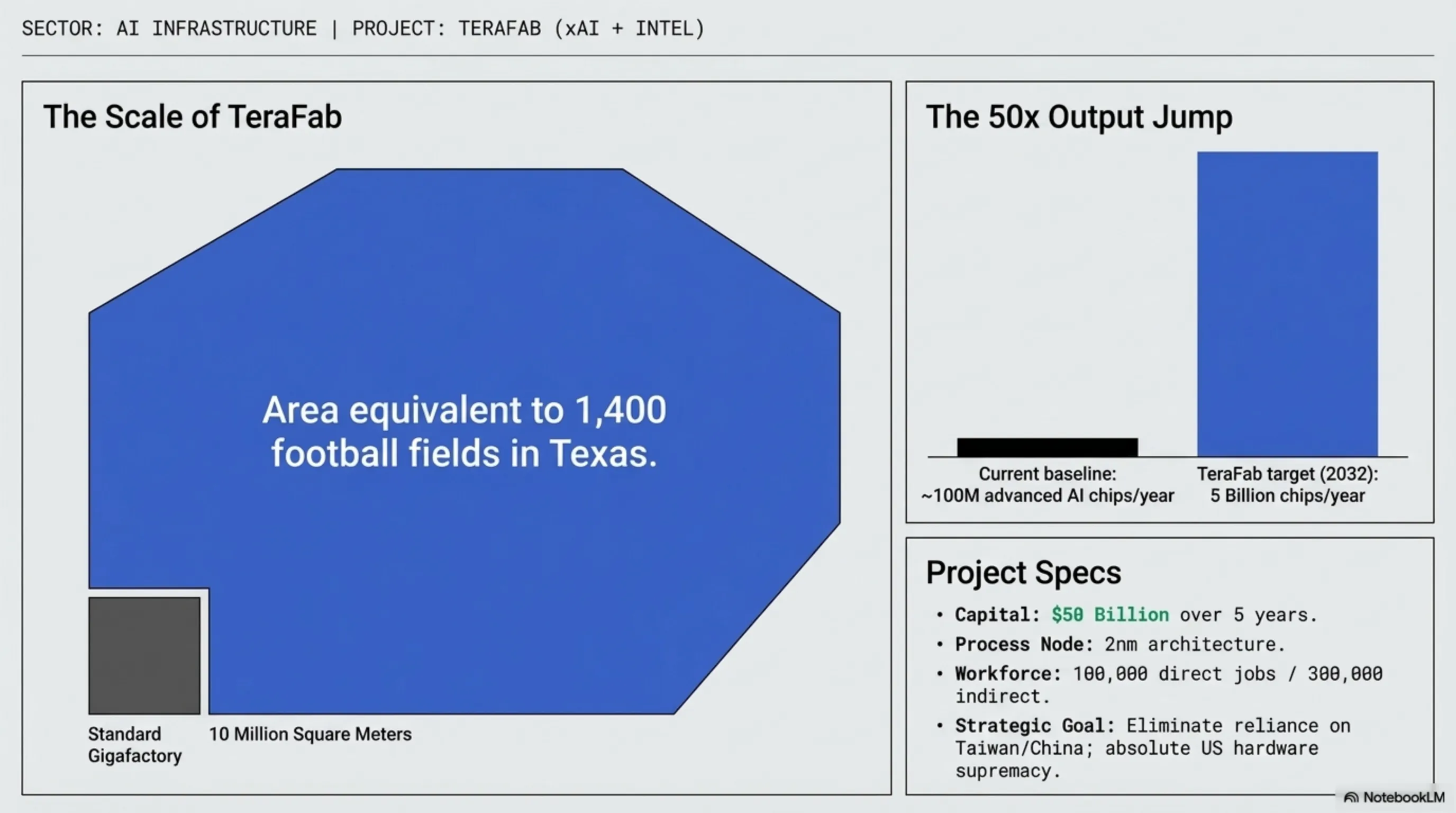 SECTOR: AI INFRASTRUCTURE | PROJECT: TERAFAB (xAI + INTEL)

The Scale of TeraFab

Area equivalent to 1,400 football fields in Texas.

Standard Gigafactory

10 Million Square Meters

The 50x Output Jump

Current baseline: ~100M advanced AI chips/year

TeraFab target (2032): 5 Billion chips/year

Project Specs

• Capital: $50 Billion over 5 years.
• Process Node: 2nm architecture.
• Workforce: 100,000 direct jobs / 300,000 indirect.
• Strategic Goal: Eliminate reliance on Taiwan/China; absolute US hardware supremacy.

NotebookLM